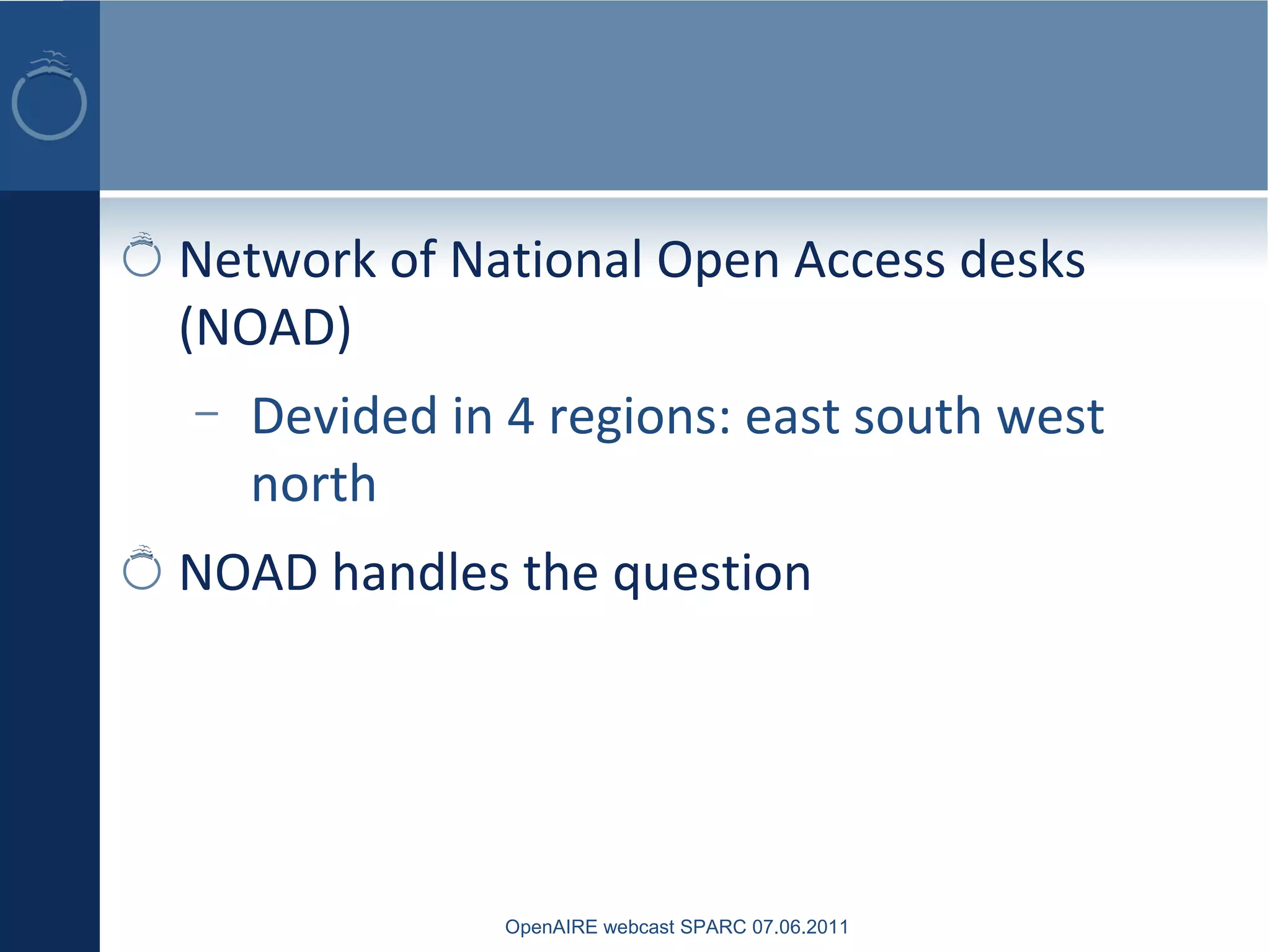 Network of National Open Access desks (NOAD)

– Devided in 4 regions: east south west north

NOAD handles the question

OpenAIRE webcast SPARC 07.06.2011